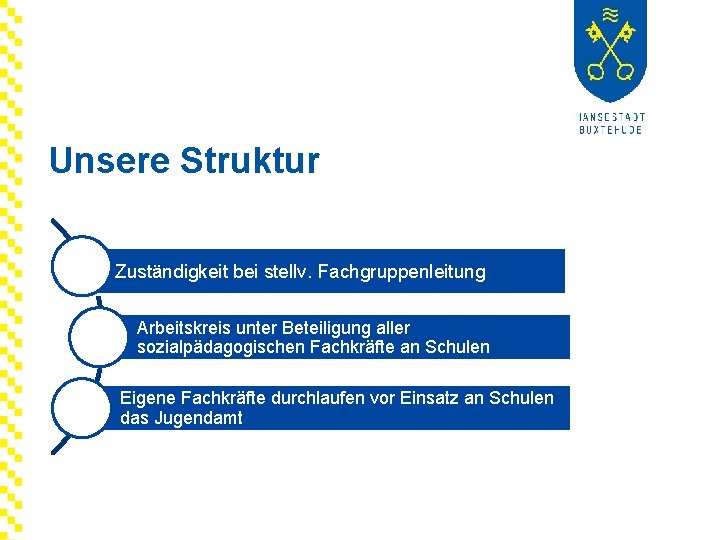 HANSESTADT
BUXTEHUDE

Unsere Struktur

Zuständigkeit bei stellv. Fachgruppenleitung

Arbeitskreis unter Beteiligung aller sozialpädagogischen Fachkräfte an Schulen

Eigene Fachkräfte durchlaufen vor Einsatz an Schulen das Jugendamt